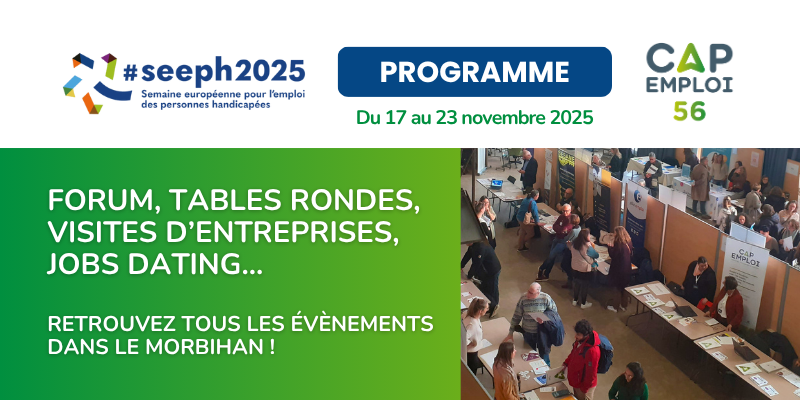 #seeph2025
Semaine européenne pour l'emploi des personnes handicapées

PROGRAMME

Du 17 au 23 novembre 2025

CAP EMPLOI 56

FORUM, TABLES RONDES, VISITES D'ENTREPRISES, JOBS DATING...

RETROUVEZ TOUS LES ÉVÈNEMENTS DANS LE MORBIHAN !

CAP EMPLOI